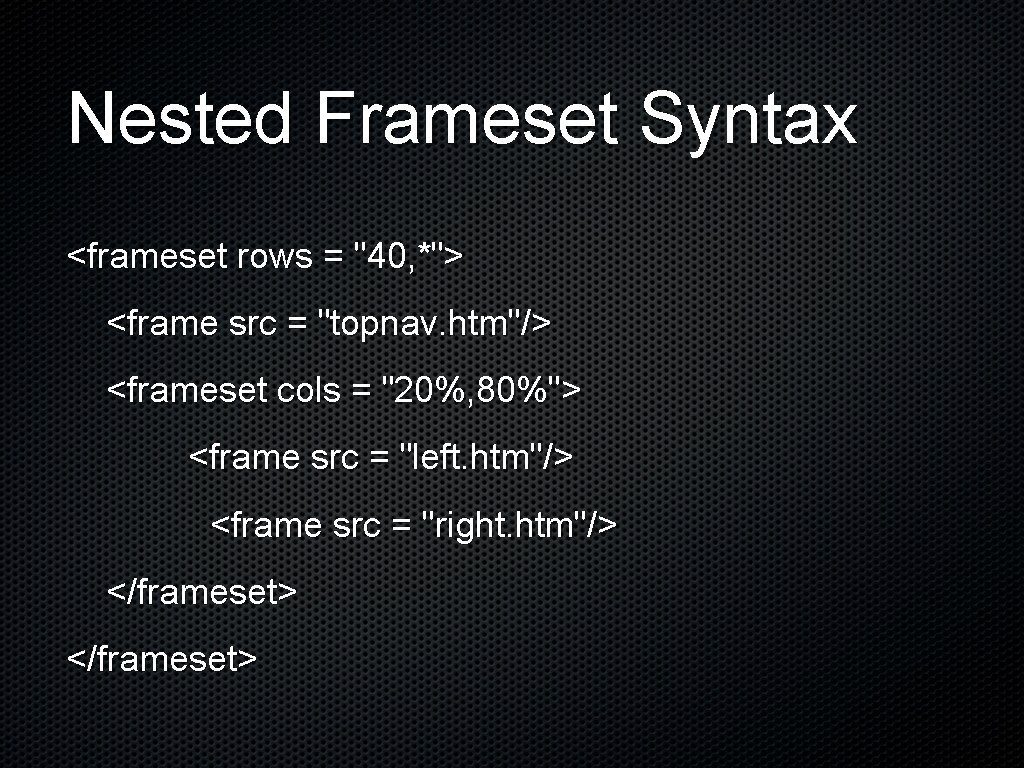 Nested Frameset Syntax

<frameset rows = "40, *">

<frame src = "topnav. htm"/>

<frameset cols = "20%, 80%">

<frame src = "left. htm"/>

<frame src = "right. htm"/>

</frameset>

</frameset>